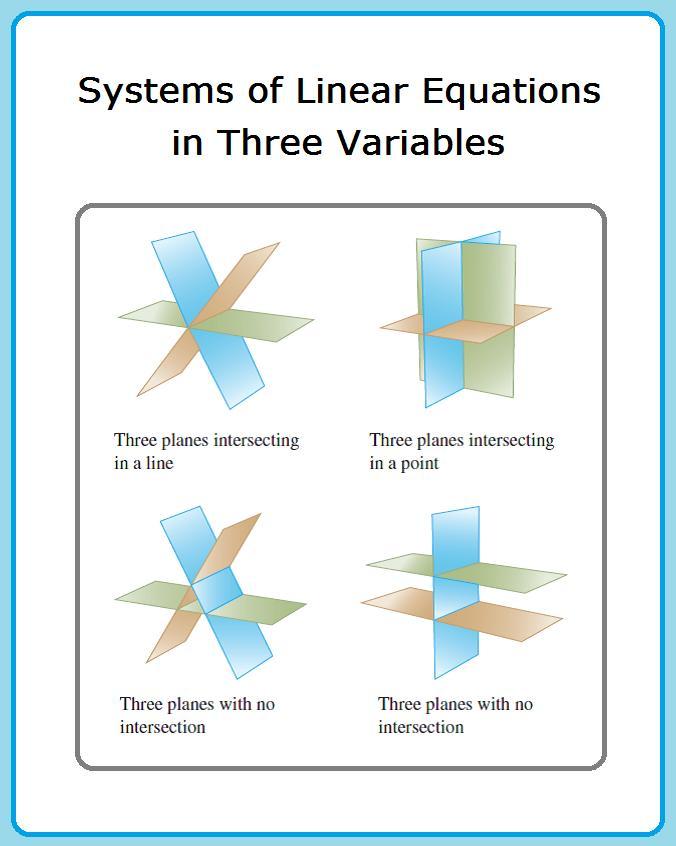 Systems of Linear Equations in Three Variables

Three planes intersecting in a line

Three planes intersecting in a point

Three planes with no intersection

Three planes with no intersection